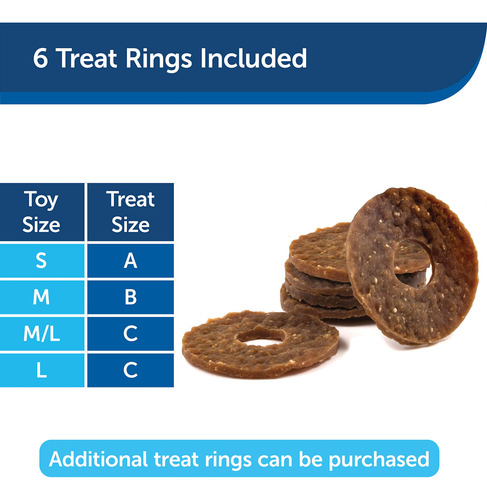 6 Treat Rings Included

| Toy Size | Treat Size |
|---|---|
| S | A |
| M | B |
| M/L | C |
| L | C |

Additional treat rings can be purchased